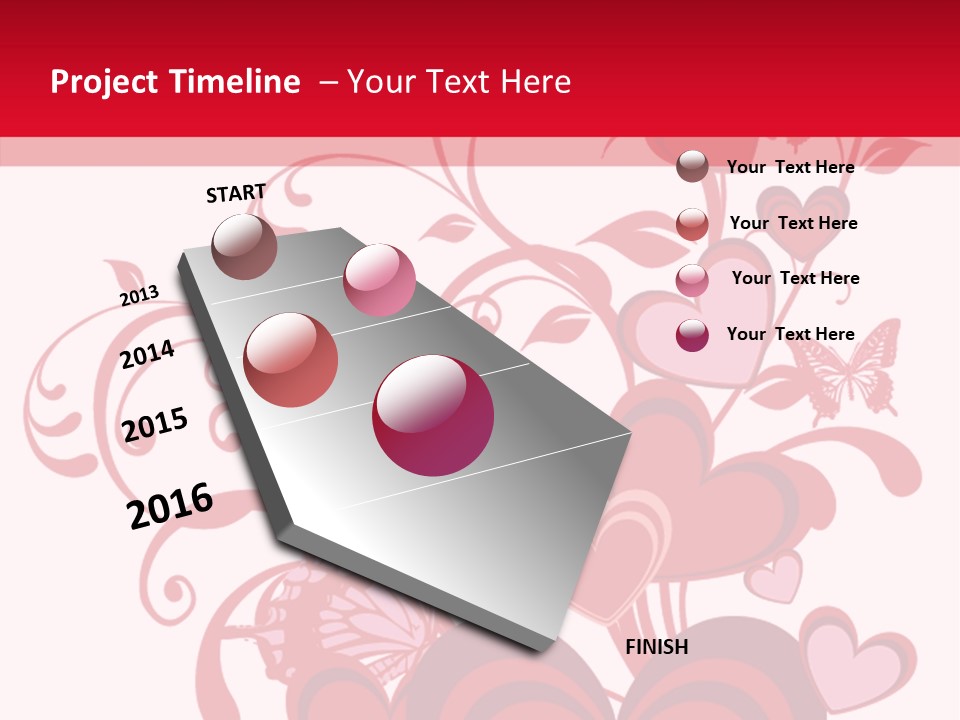 Project Timeline – Your Text Here

START

2013

2014

2015

2016

FINISH

Your Text Here

Your Text Here

Your Text Here

Your Text Here